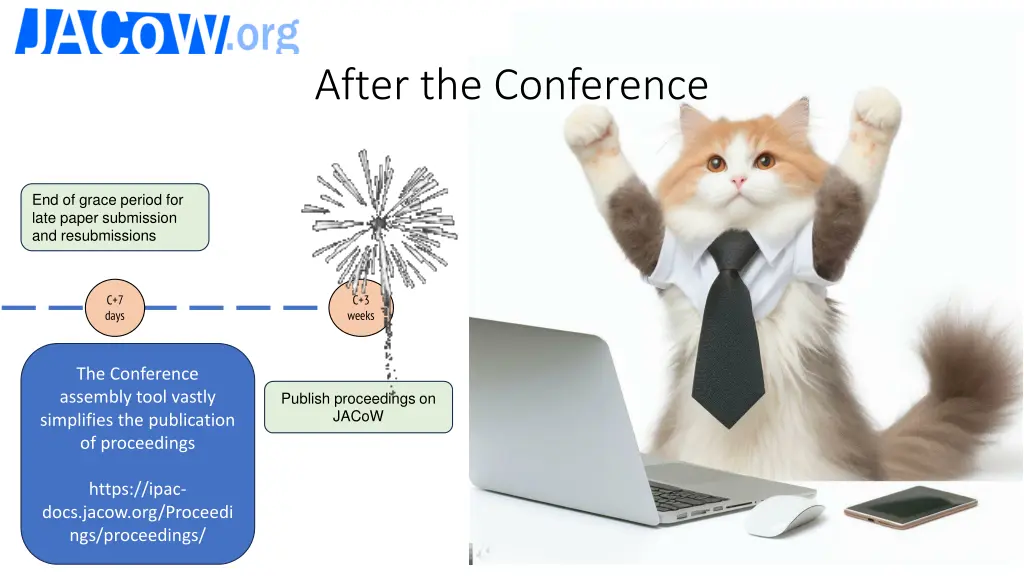 JACoW.org

After the Conference

End of grace period for late paper submission and resubmissions

C+7 days

C+3 weeks

The Conference assembly tool vastly simplifies the publication of proceedings

https://ipac-docs.jacow.org/Proceedings/proceedings/

Publish proceedings on JACoW